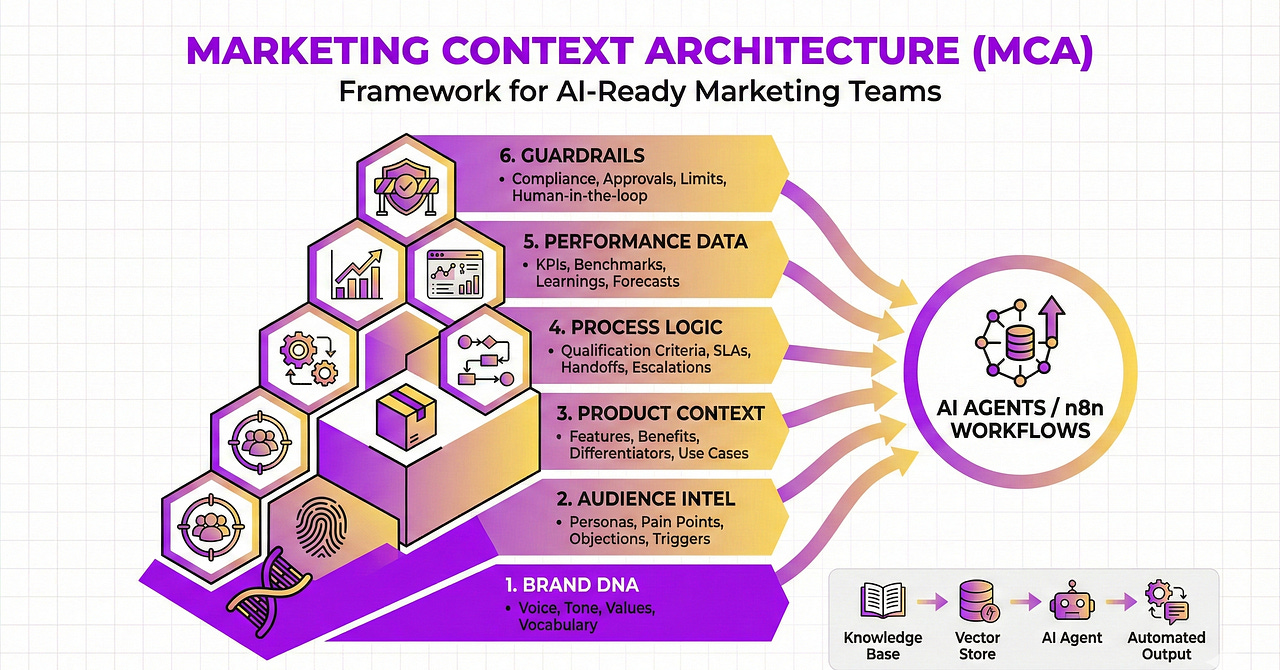 MARKETING CONTEXT ARCHITECTURE (MCA)
Framework for AI-Ready Marketing Teams

6. GUARDRAILS
• Compliance, Approvals, Limits, Human-in-the-loop

5. PERFORMANCE DATA
• KPIs, Benchmarks, Learnings, Forecasts

4. PROCESS LOGIC
• Qualification Criteria, SLAs, Handoffs, Escalations

3. PRODUCT CONTEXT
• Features, Benefits, Differentiators, Use Cases

2. AUDIENCE INTEL
• Personas, Pain Points, Objections, Triggers

1. BRAND DNA
• Voice, Tone, Values, Vocabulary

AI AGENTS / n8n WORKFLOWS

Knowledge Base

Vector Store

AI Agent

Automated Output